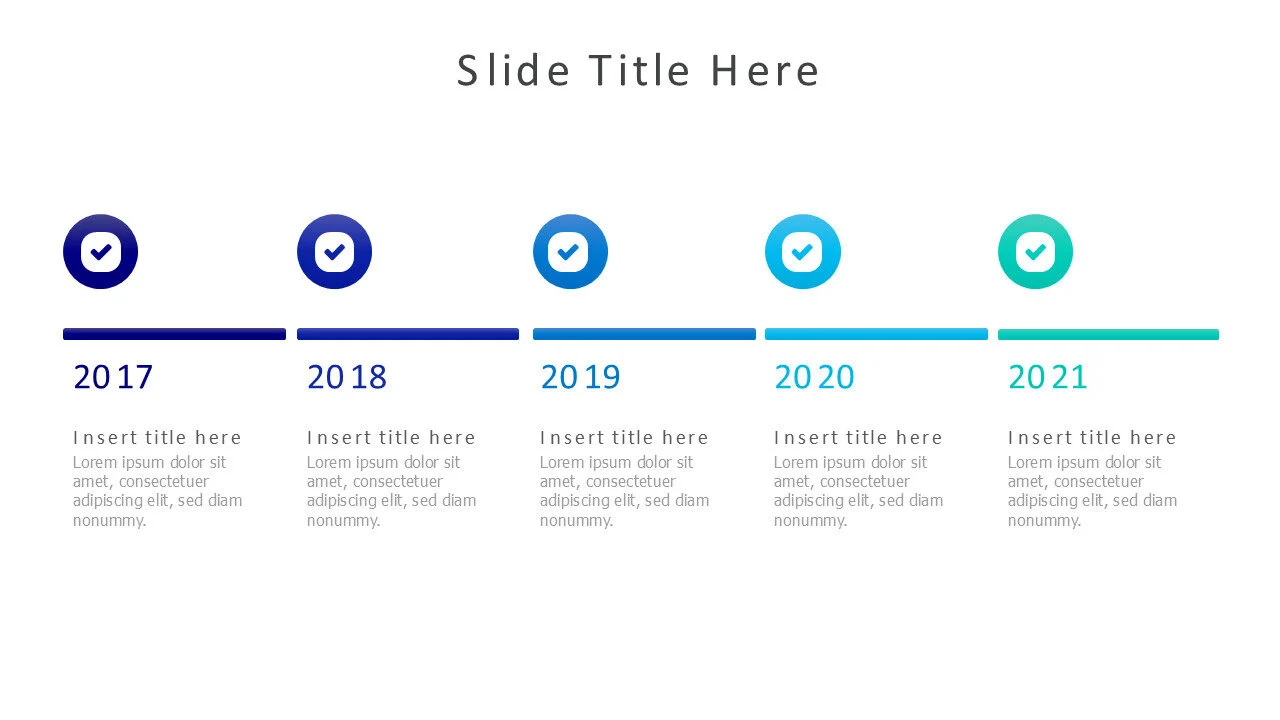 Slide Title Here

2017

Insert title here
Lorem ipsum dolor sit amet, consectetuer adipiscing elit, sed diam nonummy.

2018

Insert title here
Lorem ipsum dolor sit amet, consectetuer adipiscing elit, sed diam nonummy.

2019

Insert title here
Lorem ipsum dolor sit amet, consectetuer adipiscing elit, sed diam nonummy.

2020

Insert title here
Lorem ipsum dolor sit amet, consectetuer adipiscing elit, sed diam nonummy.

2021

Insert title here
Lorem ipsum dolor sit amet, consectetuer adipiscing elit, sed diam nonummy.